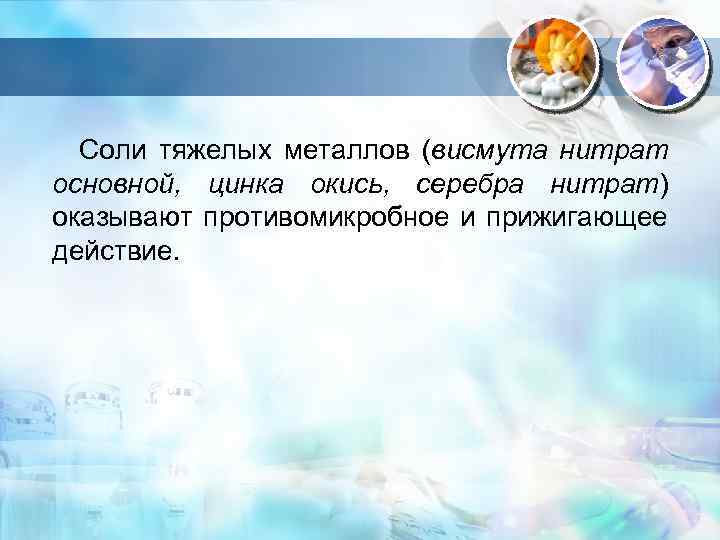 Соли тяжелых металлов (висмута нитрат основной, цинка окись, серебра нитрат) оказывают противомикробное и прижигающее действие.